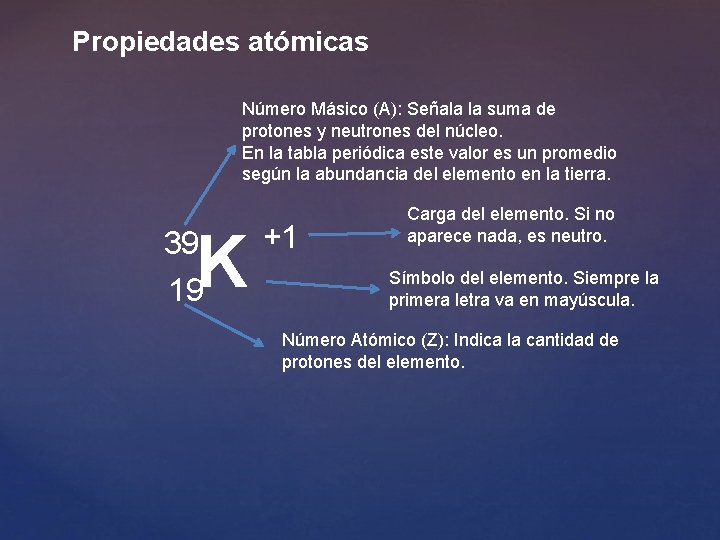 Propiedades atómicas

Número Másico (A): Señala la suma de protones y neutrones del núcleo.
En la tabla periódica este valor es un promedio según la abundancia del elemento en la tierra.

$^{39}_{19}K^{+1}$

Carga del elemento. Si no aparece nada, es neutro.

Símbolo del elemento. Siempre la primera letra va en mayúscula.

Número Atómico (Z): Indica la cantidad de protones del elemento.